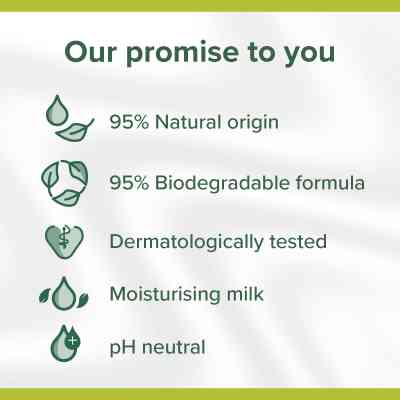 Our promise to you

95% Natural origin

95% Biodegradable formula

Dermatologically tested

Moisturising milk

pH neutral